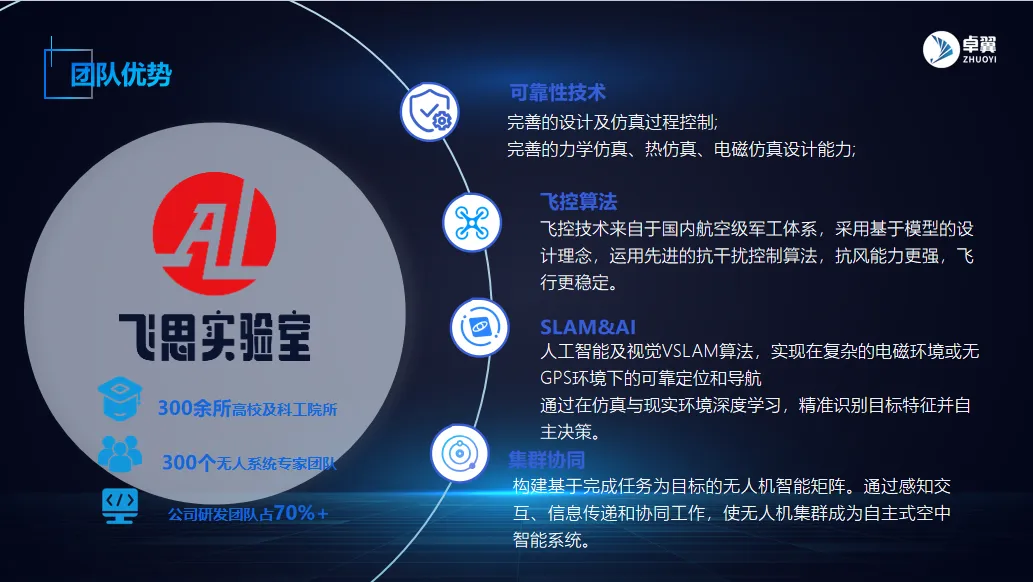 团队优势

卓翼
ZHUOYI

AI
飞思实验室

300余所高校及科工院所

300个无人系统专家团队

公司研发团队占70%+

可靠性技术
完善的设计及仿真过程控制;
完善的力学仿真、热仿真、电磁仿真设计能力;

飞控算法
飞控技术来自于国内航空级军工体系，采用基于模型的设计理念，运用先进的抗干扰控制算法，抗风能力更强，飞行更稳定。

SLAM&AI
人工智能及视觉VSLAM算法，实现在复杂的电磁环境或无GPS环境下的可靠定位和导航
通过在仿真与现实环境深度学习，精准识别目标特征并自主决策。

集群协同
构建基于完成任务为目标的无人机智能矩阵。通过感知交互、信息传递和协同工作，使无人机集群成为自主式空中智能系统。